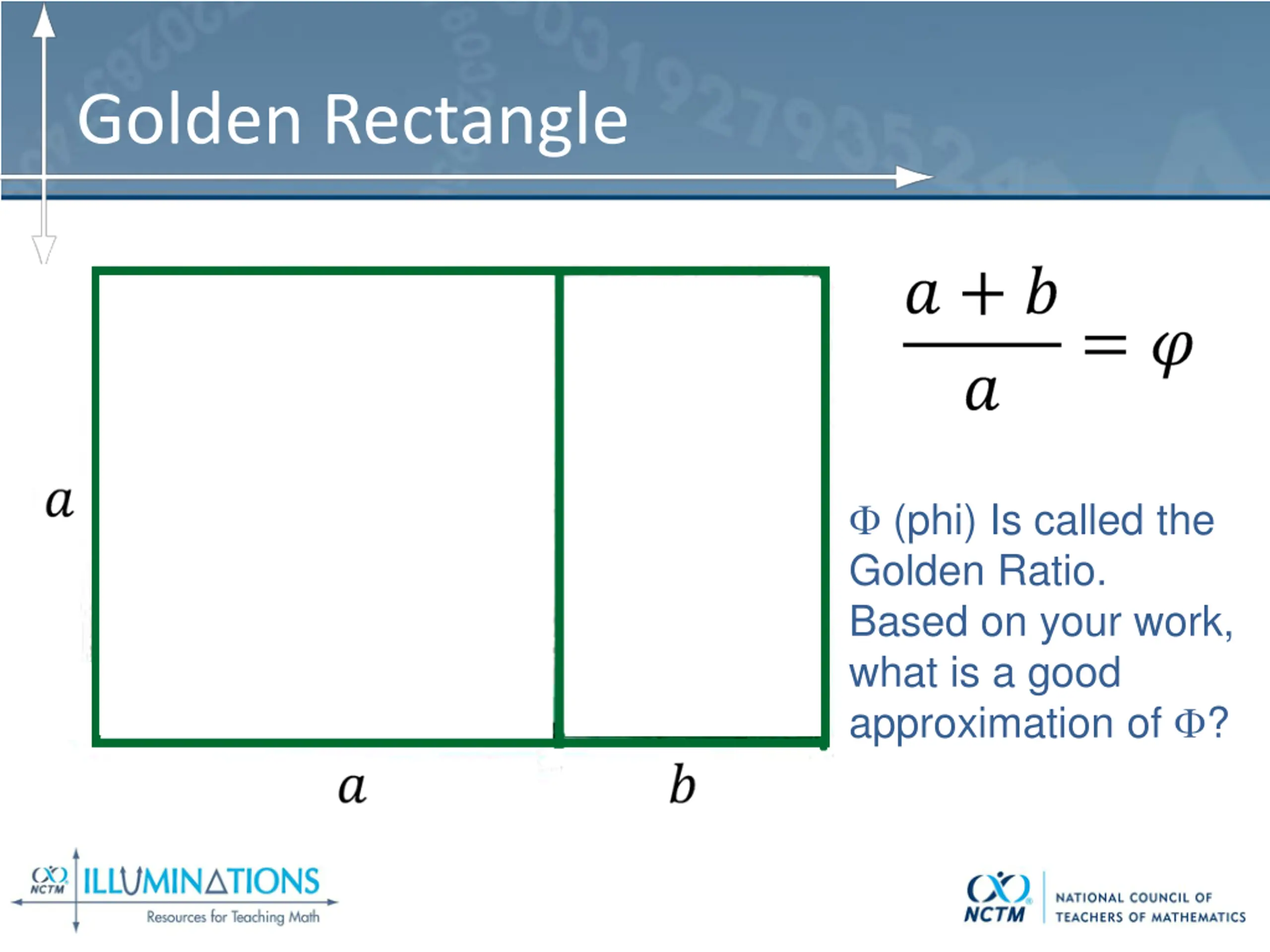 Golden Rectangle

$a$

$a$

$b$

$\frac{a+b}{a} = \varphi$

$\Phi$ (phi) Is called the Golden Ratio.
Based on your work, what is a good approximation of $\Phi$?

NCTM ILLUMINATIONS
Resources for Teaching Math

NCTM NATIONAL COUNCIL OF TEACHERS OF MATHEMATICS